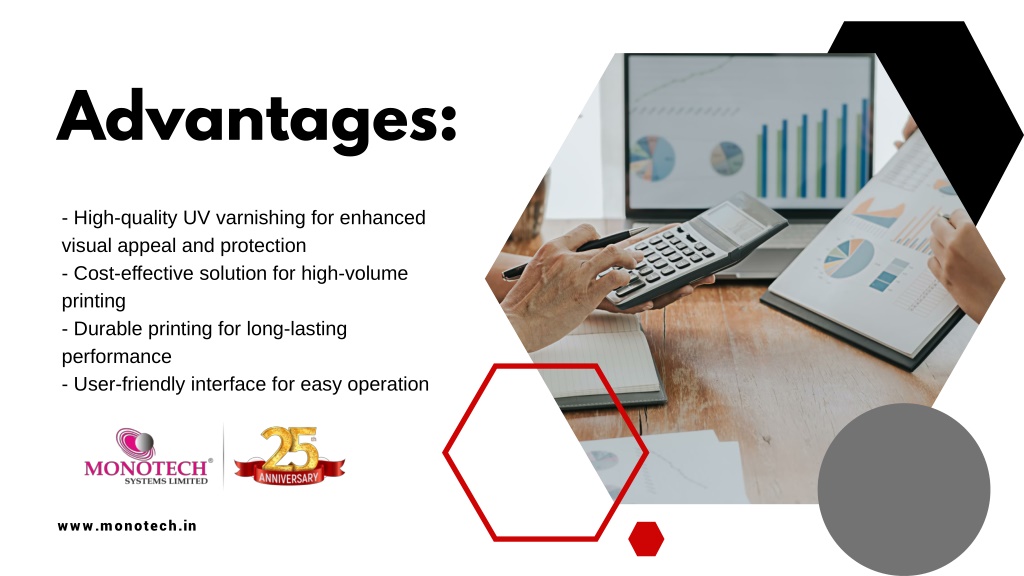 Advantages:

- High-quality UV varnishing for enhanced visual appeal and protection
- Cost-effective solution for high-volume printing
- Durable printing for long-lasting performance
- User-friendly interface for easy operation

MONOTECH®
SYSTEMS LIMITED

25th
ANNIVERSARY

www.monotech.in